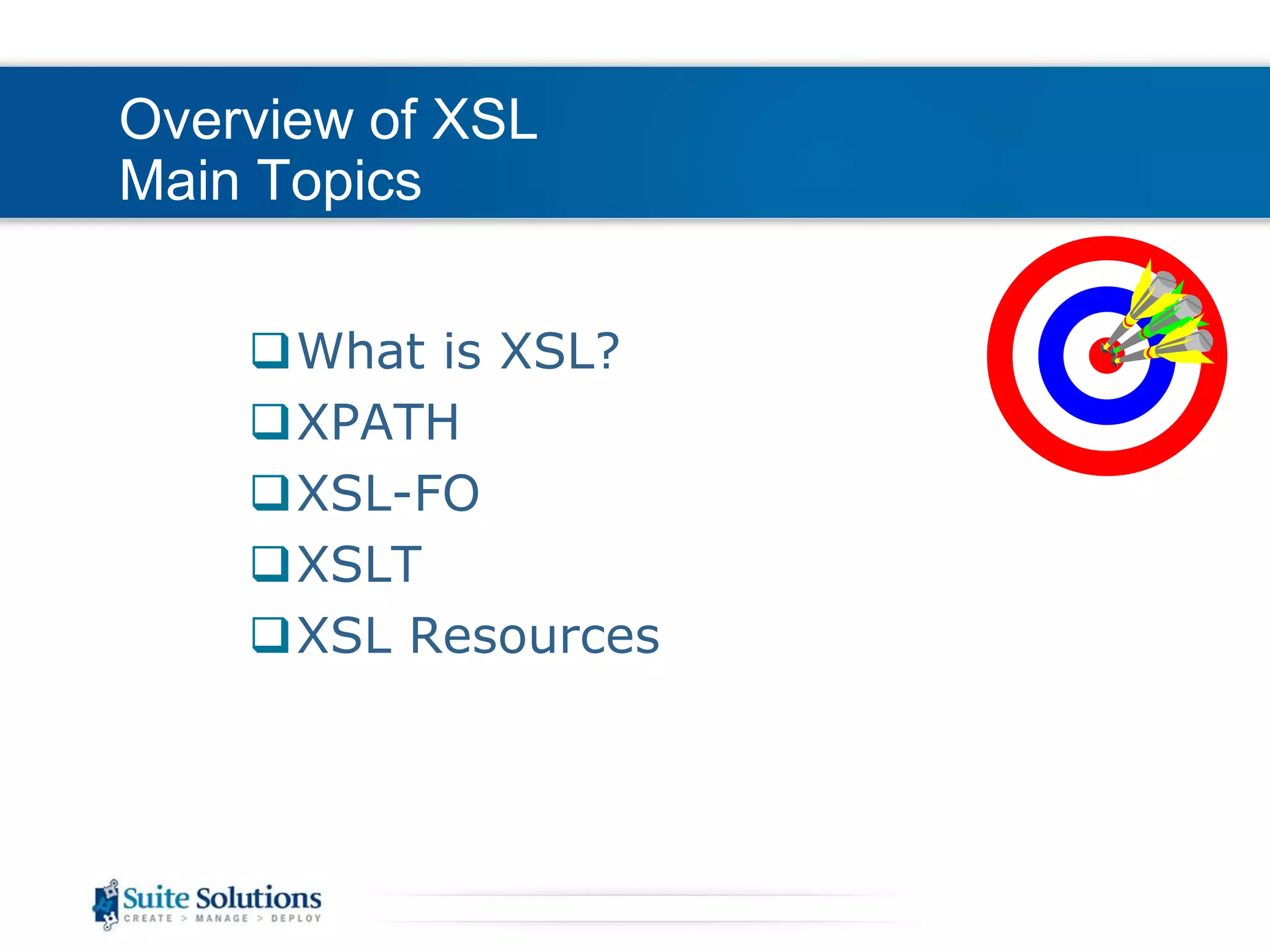 Overview of XSL
Main Topics

❑ What is XSL?
❑ XPATH
❑ XSL-FO
❑ XSLT
❑ XSL Resources

Suite Solutions
CREATE > MANAGE > DEPLOY